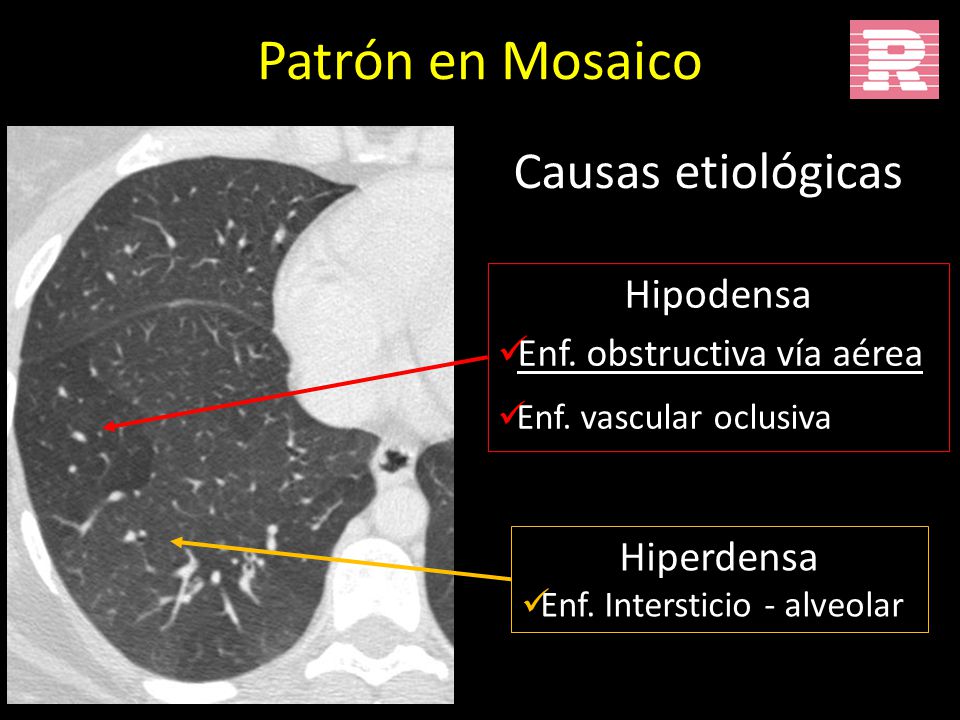 Patrón en Mosaico

R

Causas etiológicas

Hipodensa
✓Enf. obstructiva vía aérea
✓Enf. vascular oclusiva

Hiperdensa
✓Enf. Intersticio - alveolar